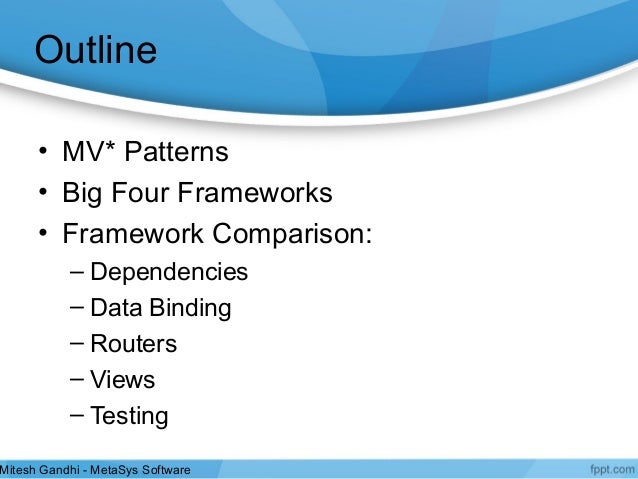 Outline

• MV* Patterns
• Big Four Frameworks
• Framework Comparison:
  – Dependencies
  – Data Binding
  – Routers
  – Views
  – Testing

Mitesh Gandhi - MetaSys Software

fppt.com